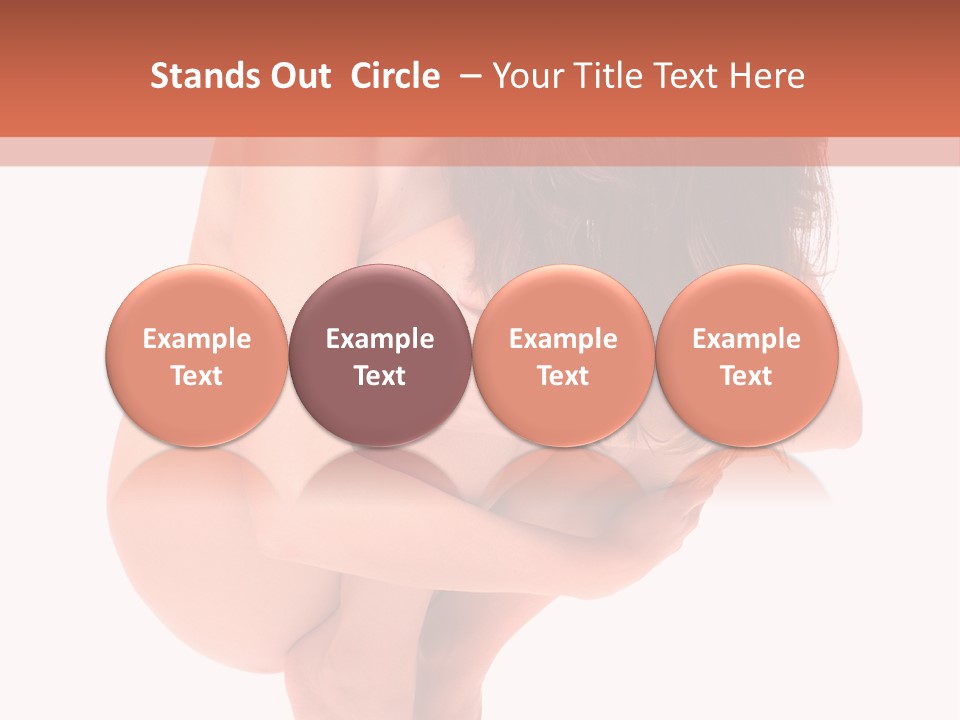 Stands Out Circle – Your Title Text Here

Example Text

Example Text

Example Text

Example Text